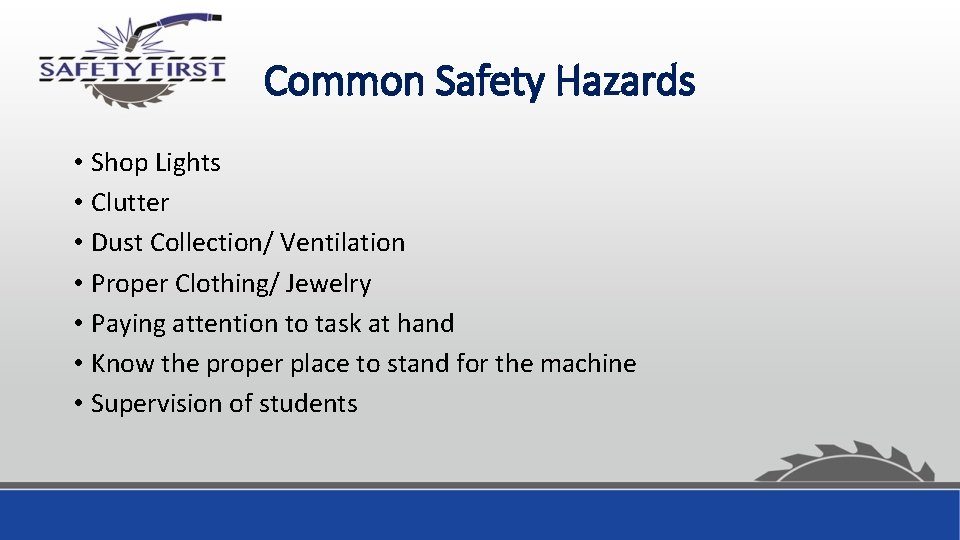 SAFETY FIRST

Common Safety Hazards

• Shop Lights
• Clutter
• Dust Collection/ Ventilation
• Proper Clothing/ Jewelry
• Paying attention to task at hand
• Know the proper place to stand for the machine
• Supervision of students